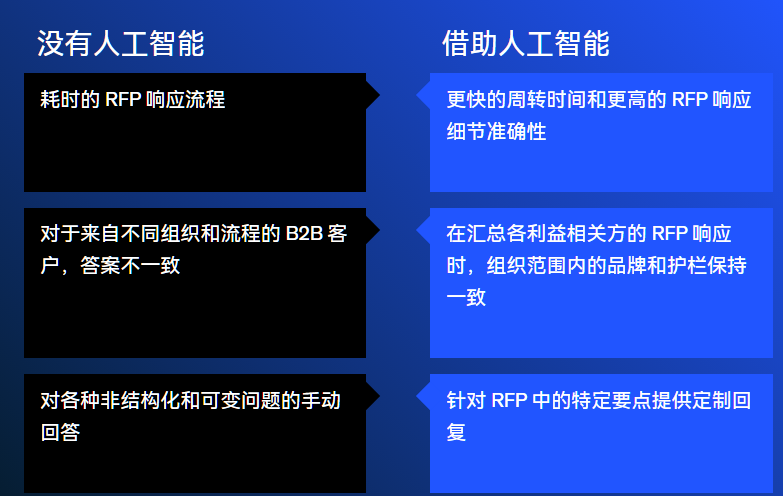 没有人工智能

耗时的 RFP 响应流程

对于来自不同组织和流程的 B2B 客户，答案不一致

对各种非结构化和可变问题的手动回答

借助人工智能

更快的周转时间和更高的 RFP 响应细节准确性

在汇总各利益相关方的 RFP 响应时，组织范围内的品牌和护栏保持一致

针对 RFP 中的特定要点提供定制回复